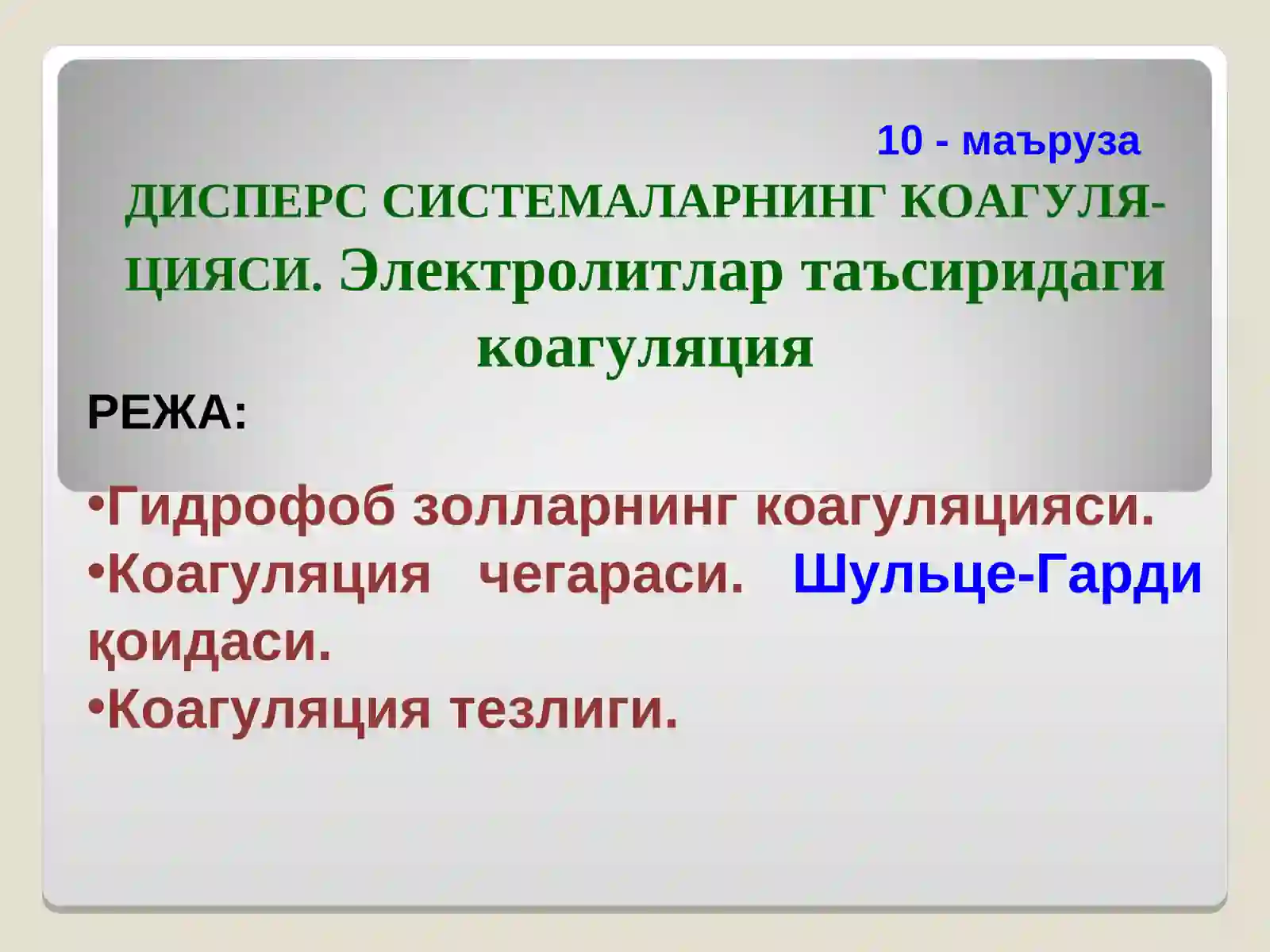 10 - маъруза

ДИСПЕРС СИСТЕМАЛАРНИНГ КОАГУЛЯЦИЯСИ. Электролитлар таъсиридаги коагуляция

РЕЖА:

•Гидрофоб золларнинг коагуляцияси.
•Коагуляция чегараси. Шульце-Гарди қоидаси.
•Коагуляция тезлиги.